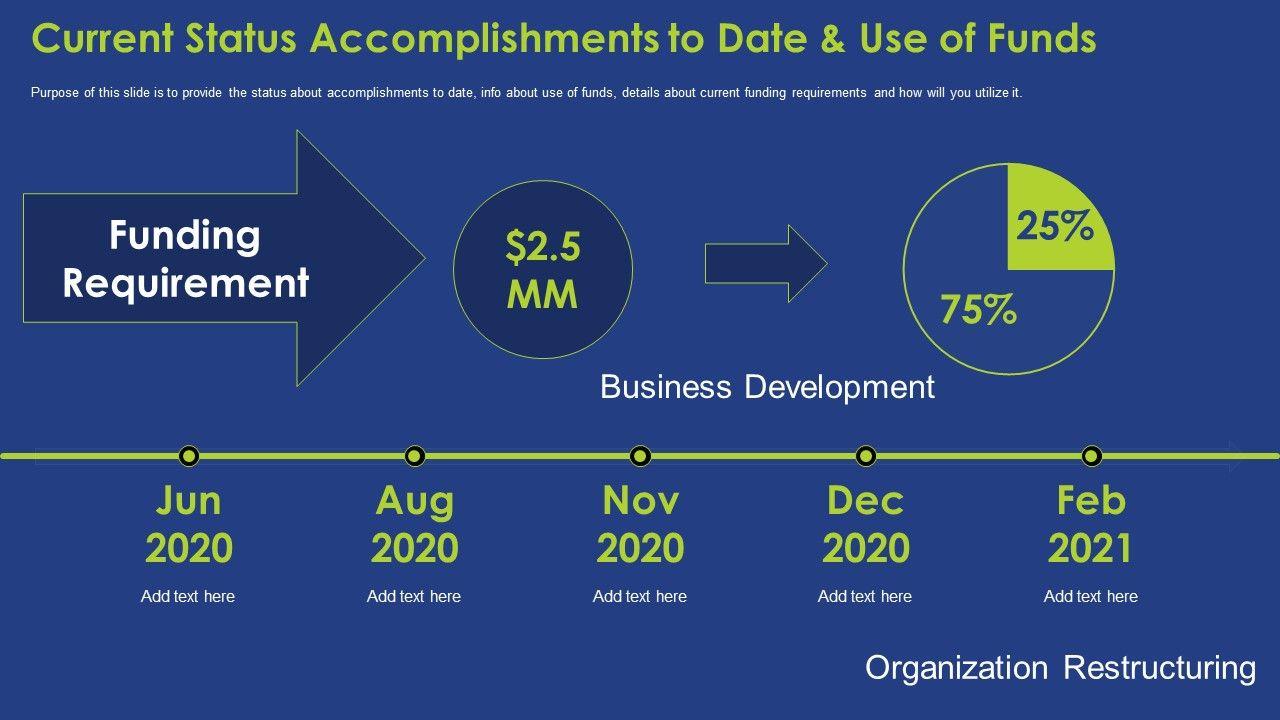 Current Status Accomplishments to Date & Use of Funds

Purpose of this slide is to provide the status about accomplishments to date, info about use of funds, details about current funding requirements and how will you utilize it.

Funding Requirement

$2.5 MM

25%

75%

Business Development

Jun 2020
Add text here

Aug 2020
Add text here

Nov 2020
Add text here

Dec 2020
Add text here

Feb 2021
Add text here

Organization Restructuring